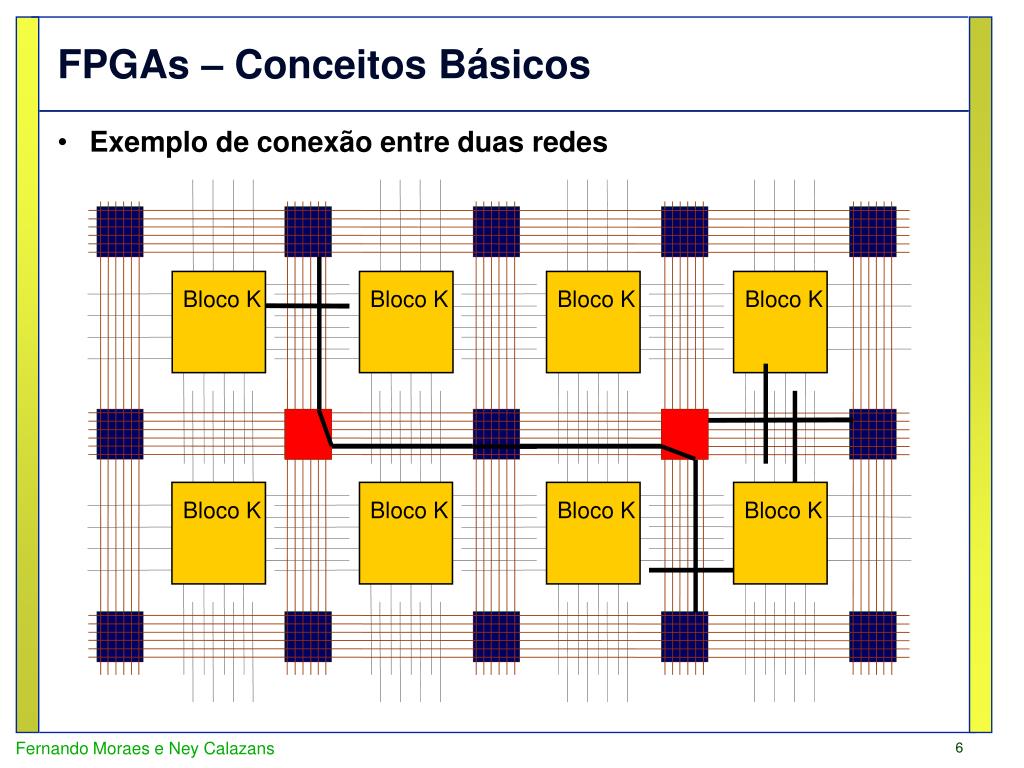 FPGAs – Conceitos Básicos

• Exemplo de conexão entre duas redes

Bloco K
Bloco K
Bloco K
Bloco K

Bloco K
Bloco K
Bloco K
Bloco K

Fernando Moraes e Ney Calazans

6